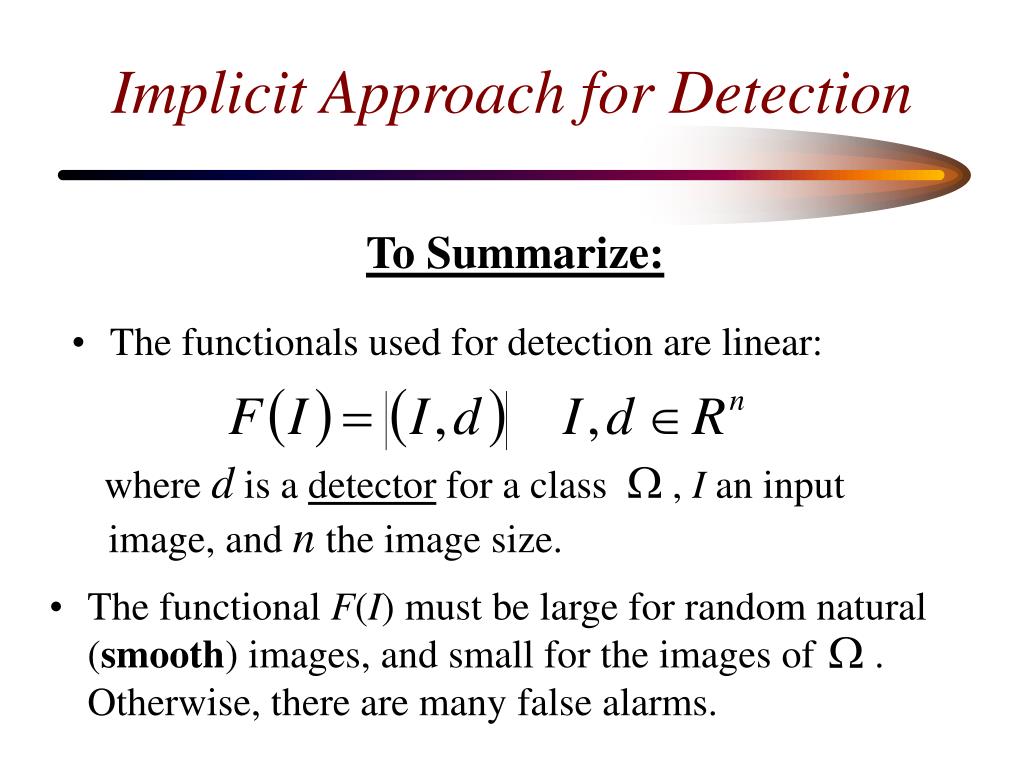 Implicit Approach for Detection

To Summarize:

• The functionals used for detection are linear:

$F(I) = |(I, d)| \quad I, d \in R^n$

where $d$ is a detector for a class $\Omega$ , $I$ an input image, and $n$ the image size.

• The functional $F(I)$ must be large for random natural (smooth) images, and small for the images of $\Omega$ . Otherwise, there are many false alarms.